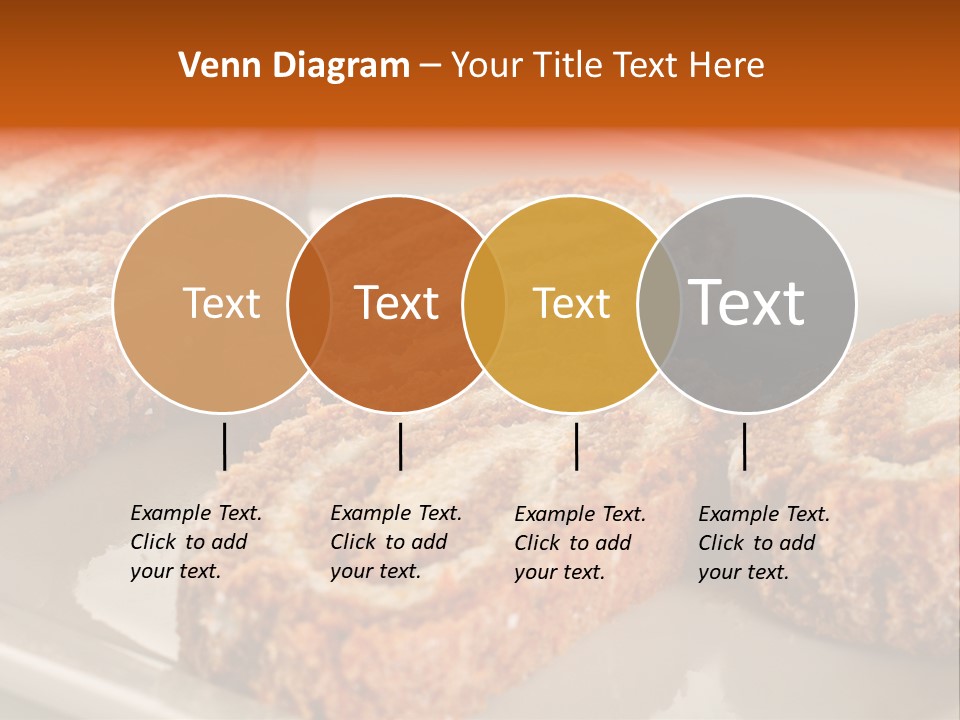 Venn Diagram – Your Title Text Here

Text

Text

Text

Text

Example Text. Click to add your text.

Example Text. Click to add your text.

Example Text. Click to add your text.

Example Text. Click to add your text.